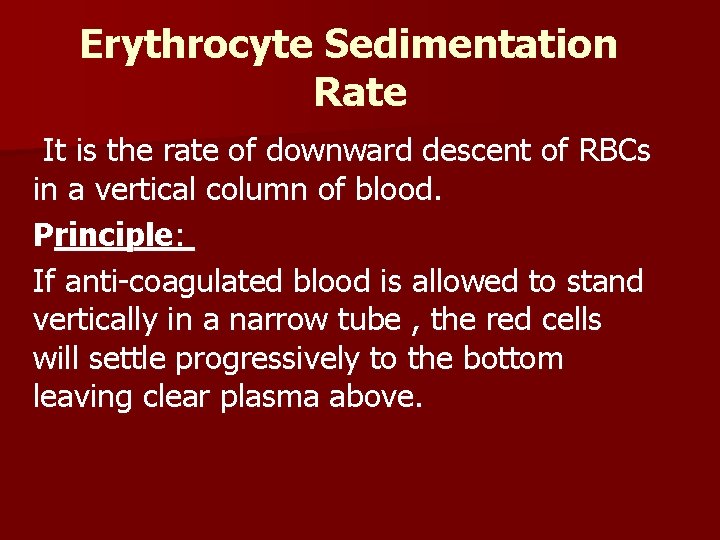 Erythrocyte Sedimentation Rate

It is the rate of downward descent of RBCs in a vertical column of blood.

Principle:

If anti-coagulated blood is allowed to stand vertically in a narrow tube , the red cells will settle progressively to the bottom leaving clear plasma above.